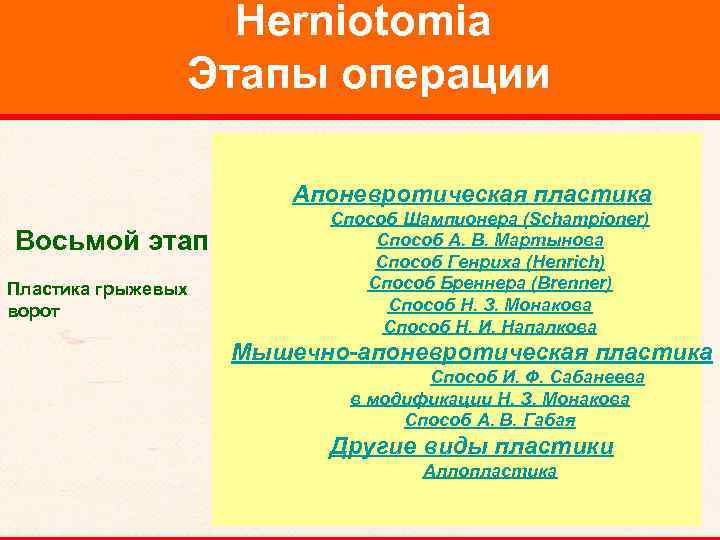 Herniotomia
Этапы операции

Восьмой этап

Пластика грыжевых ворот

Апоневротическая пластика
Способ Шампионера (Schampioner)
Способ А. В. Мартынова
Способ Генриха (Henrich)
Способ Бреннера (Brenner)
Способ Н. З. Монакова
Способ Н. И. Напалкова
Мышечно-апоневротическая пластика
Способ И. Ф. Сабанеева
в модификации Н. З. Монакова
Способ А. В. Габая
Другие виды пластики
Аллопластика